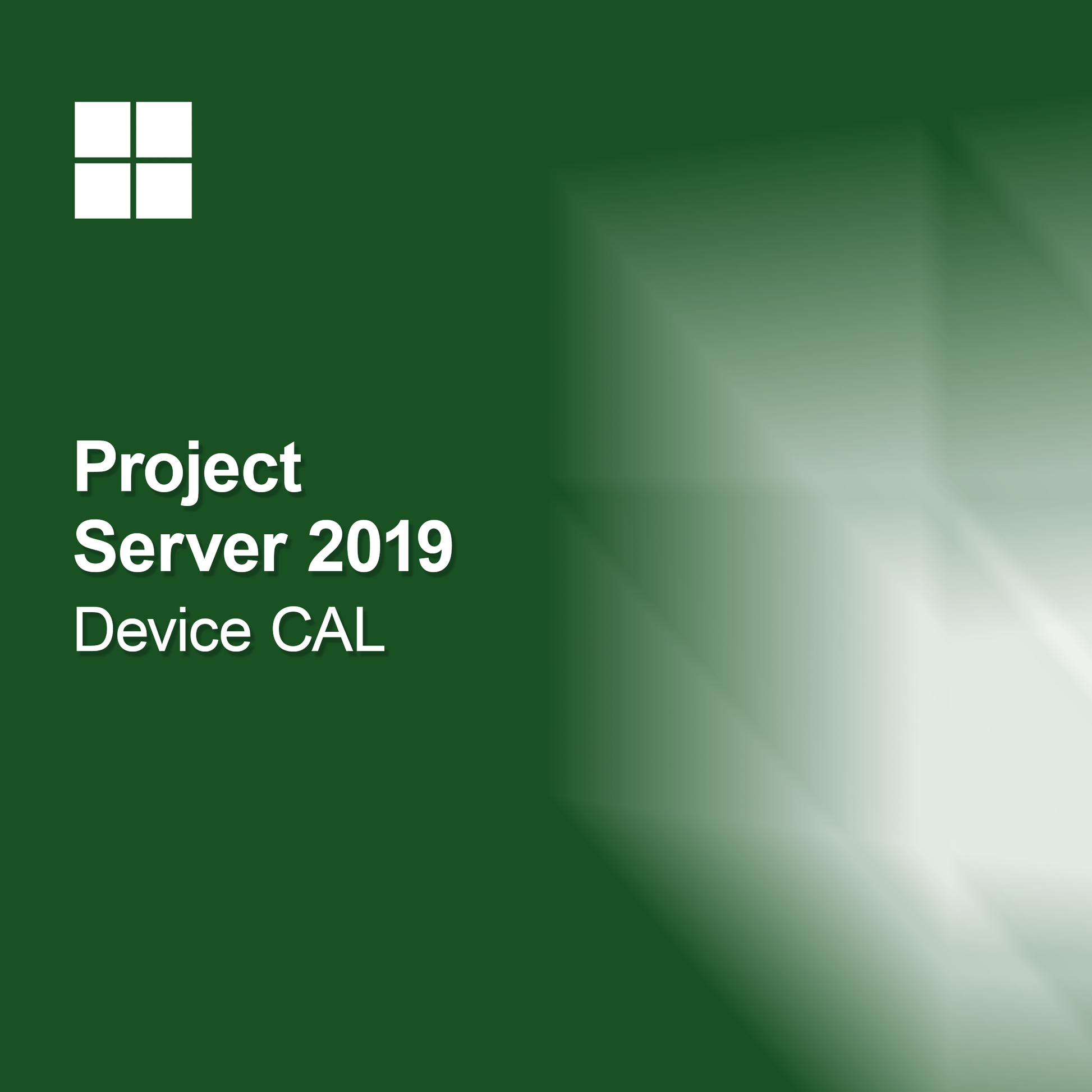 Project
Server 2019
Device CAL